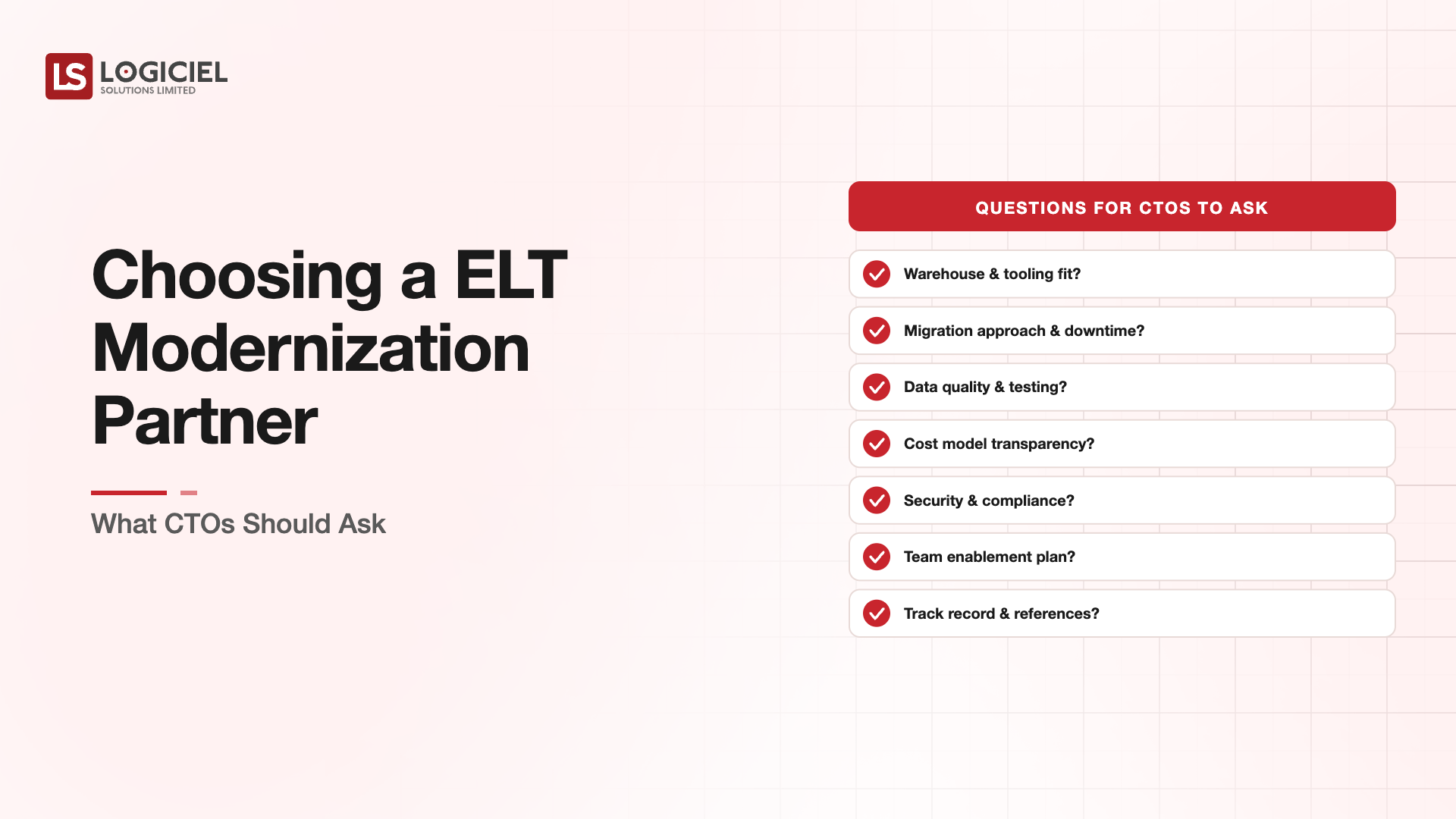 LS LOGICIEL
SOLUTIONS LIMITED

Choosing a ELT Modernization Partner

What CTOs Should Ask

QUESTIONS FOR CTOS TO ASK

Warehouse & tooling fit?

Migration approach & downtime?

Data quality & testing?

Cost model transparency?

Security & compliance?

Team enablement plan?

Track record & references?